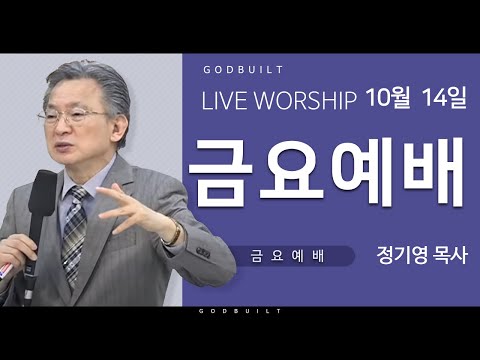 GODBUILT

LIVE WORSHIP 10월 14일

금요예배

금요예배

정기영 목사

GODBUILT